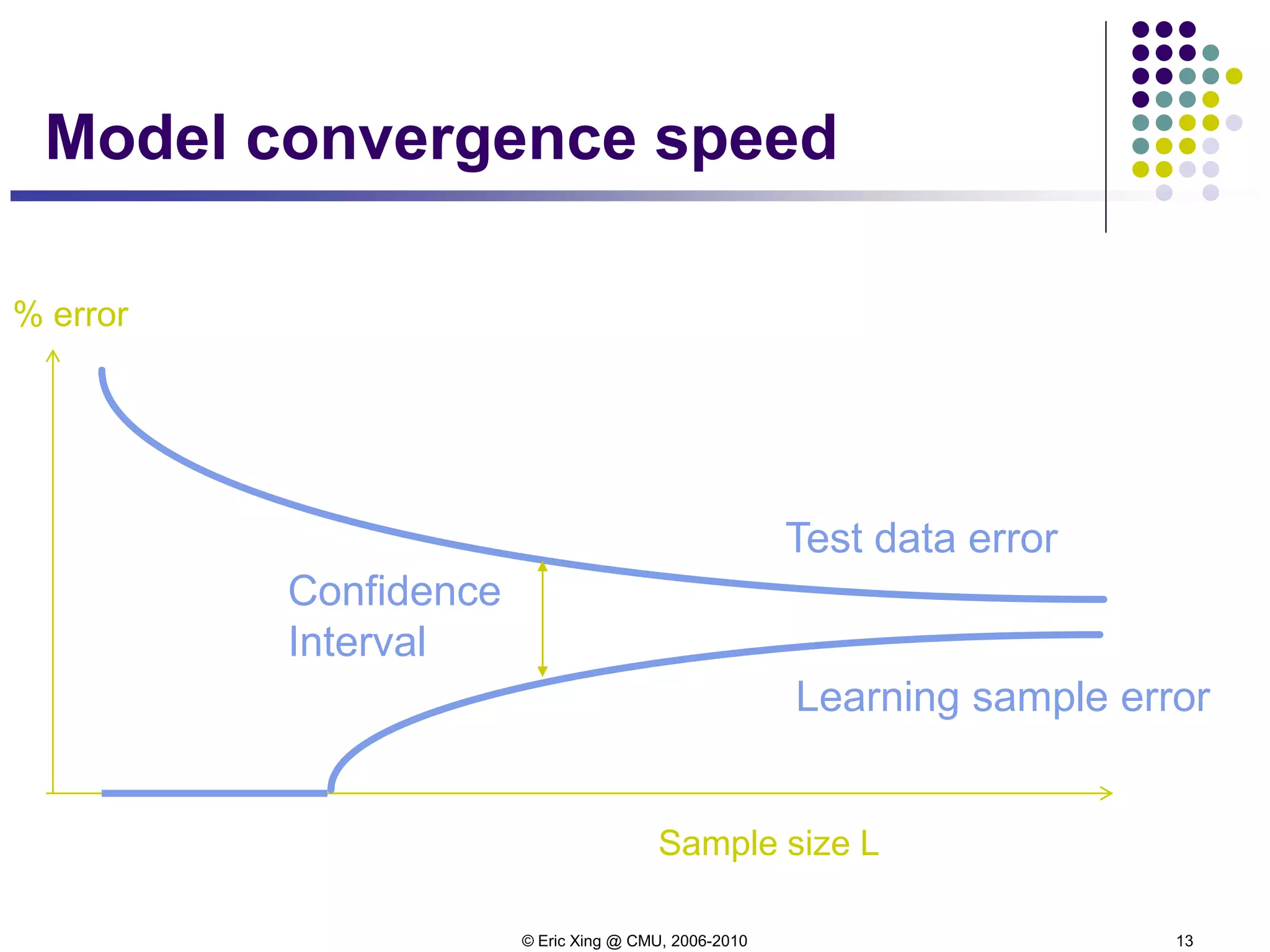 Model convergence speed

% error

Test data error

Confidence Interval

Learning sample error

Sample size L

© Eric Xing @ CMU, 2006-2010

13